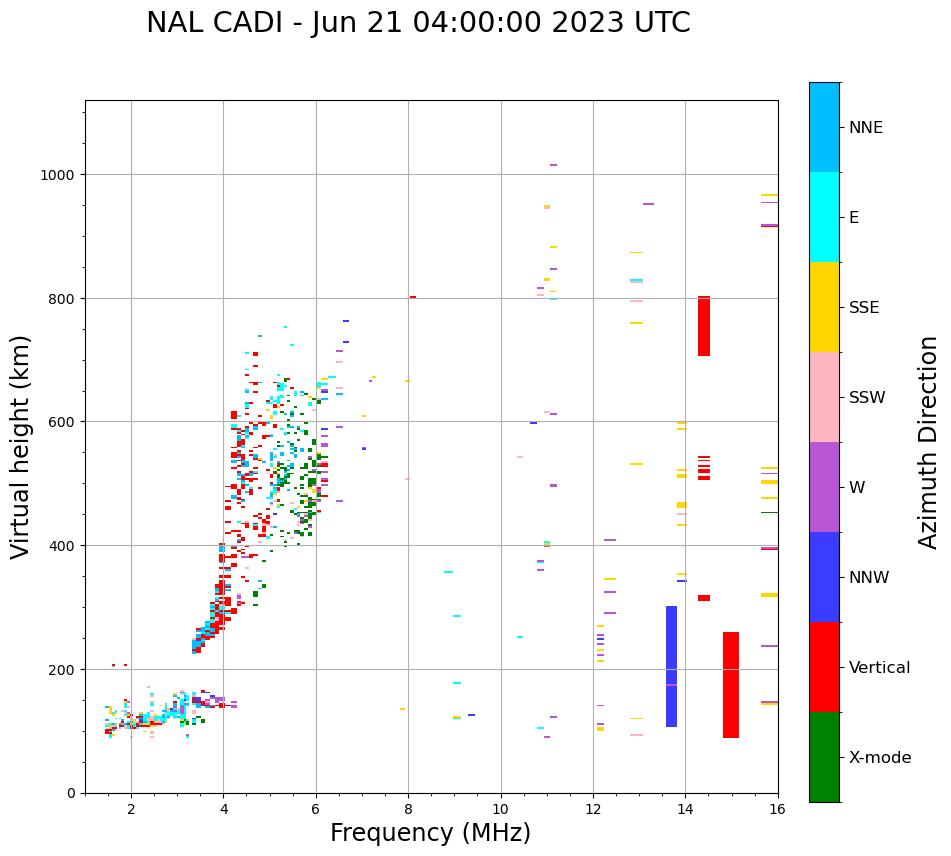 NAL CADI - Jun 21 04:00:00 2023 UTC

Virtual height (km)

1000
800
600
400
200
0

2
4
6
8
10
12
14
16

Frequency (MHz)

NNE
E
SSE
SSW
W
NNW
Vertical
X-mode

Azimuth Direction